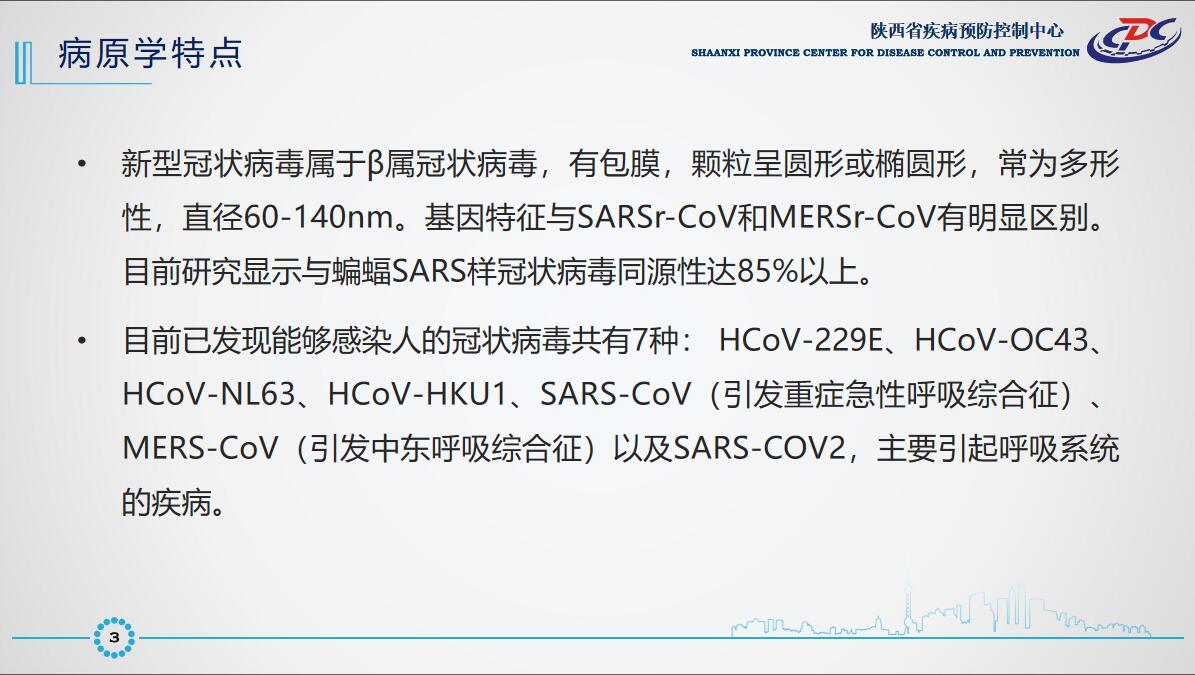 病原学特点

陕西省疾病预防控制中心
SHAANXI PROVINCE CENTER FOR DISEASE CONTROL AND PREVENTION

CDC

• 新型冠状病毒属于β属冠状病毒，有包膜，颗粒呈圆形或椭圆形，常为多形性，直径60-140nm。基因特征与SARSr-CoV和MERSr-CoV有明显区别。目前研究显示与蝙蝠SARS样冠状病毒同源性达85%以上。

• 目前已发现能够感染人的冠状病毒共有7种： HCoV-229E、HCoV-OC43、HCoV-NL63、HCoV-HKU1、SARS-CoV（引发重症急性呼吸综合征）、MERS-CoV（引发中东呼吸综合征）以及SARS-COV2，主要引起呼吸系统的疾病。

3